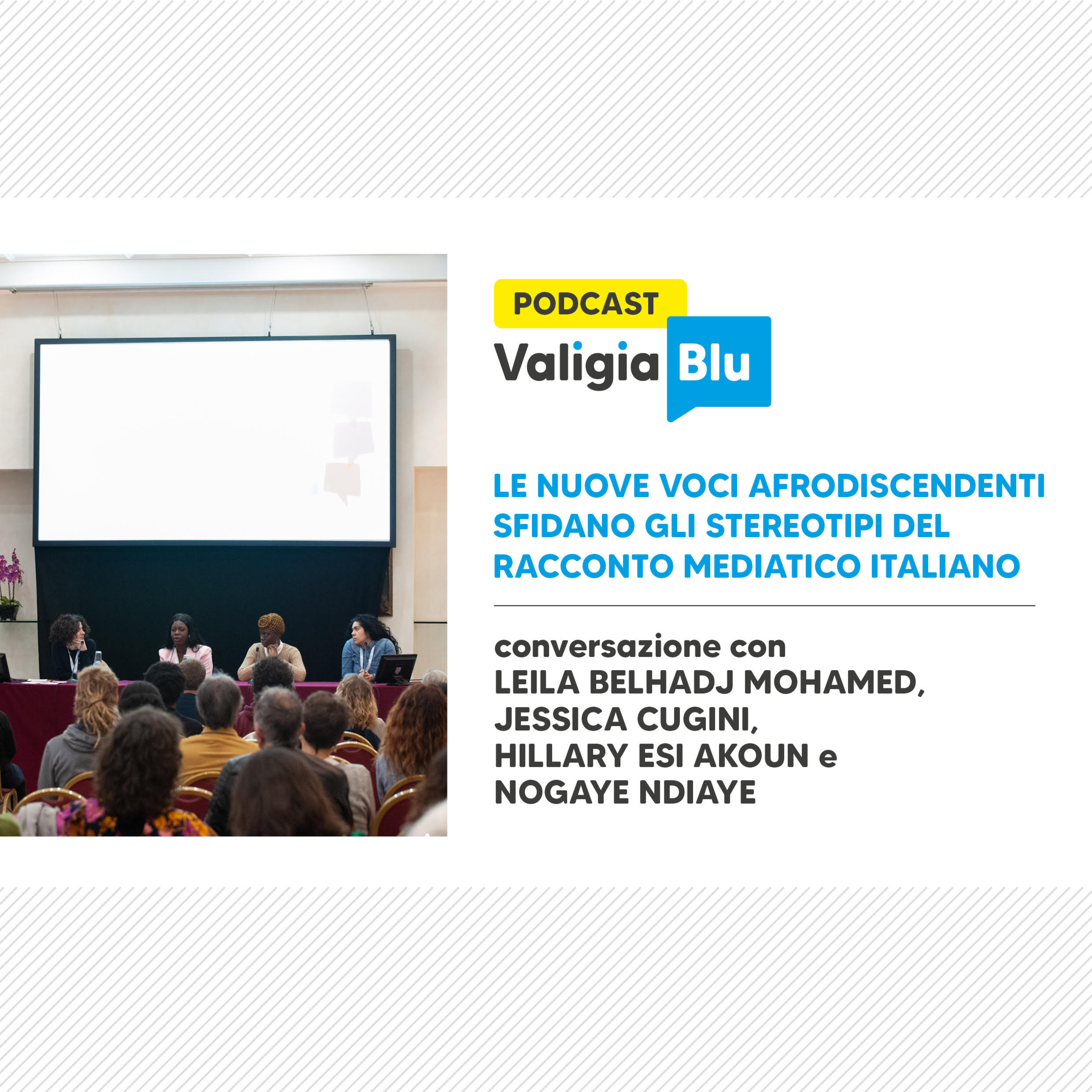 PODCAST
Valigia Blu

LE NUOVE VOCI AFRODISCENDENTI SFIDANO GLI STEREOTIPI DEL RACCONTO MEDIATICO ITALIANO

conversazione con
LEILA BELHADJ MOHAMED,
JESSICA CUGINI,
HILLARY ESI AKOUN e
NOGAYE NDIAYE